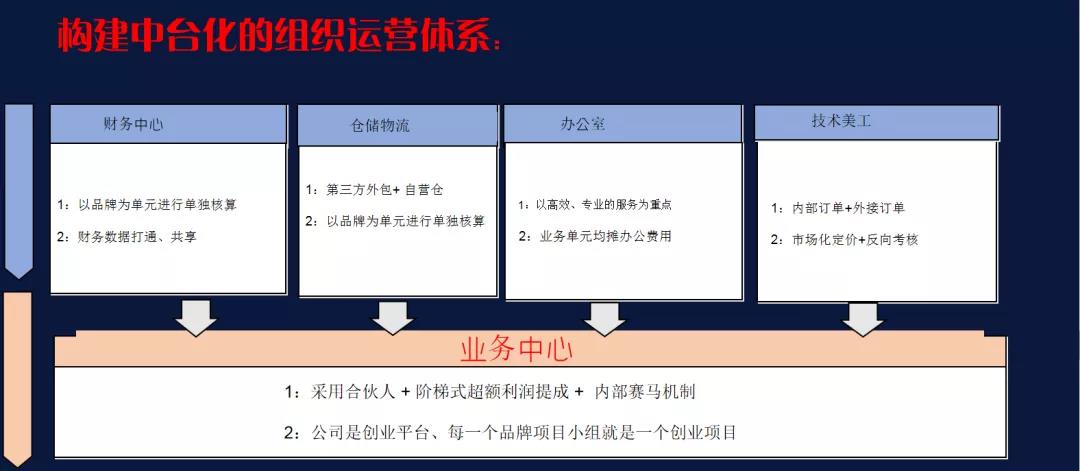 构建中台化的组织运营体系：

财务中心

1：以品牌为单元进行单独核算

2：财务数据打通、共享

仓储物流

1：第三方外包+ 自营仓

2：以品牌为单元进行单独核算

办公室

1：以高效、专业的服务为重点

2：业务单元均摊办公费用

技术美工

1：内部订单+外接订单

2：市场化定价+反向考核

业务中心

1：采用合伙人 + 阶梯式超额利润提成 + 内部赛马机制

2：公司是创业平台、每一个品牌项目小组就是一个创业项目